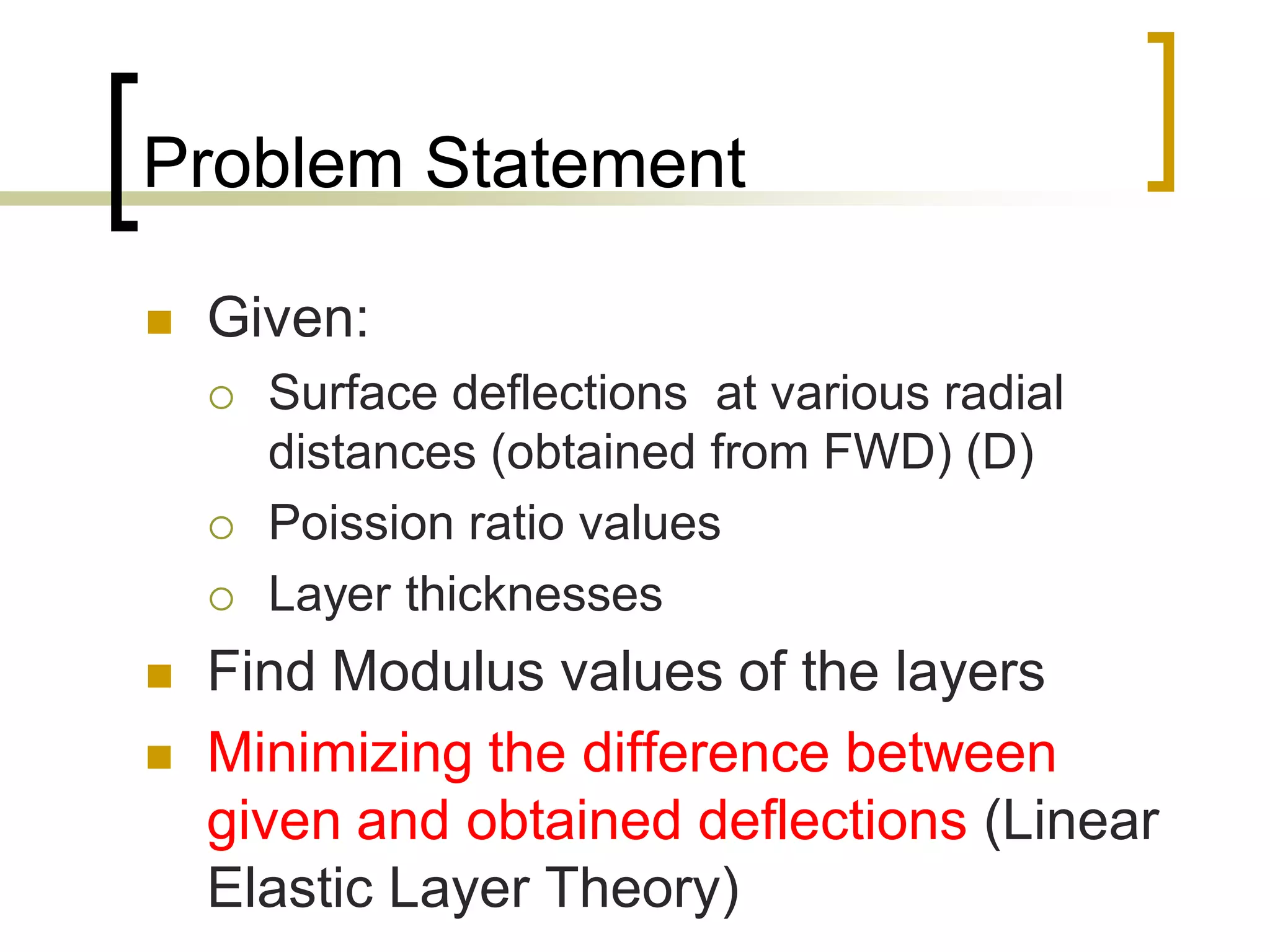 Problem Statement

Given:

Surface deflections at various radial distances (obtained from FWD) (D)

Poission ratio values

Layer thicknesses

Find Modulus values of the layers

Minimizing the difference between given and obtained deflections (Linear Elastic Layer Theory)